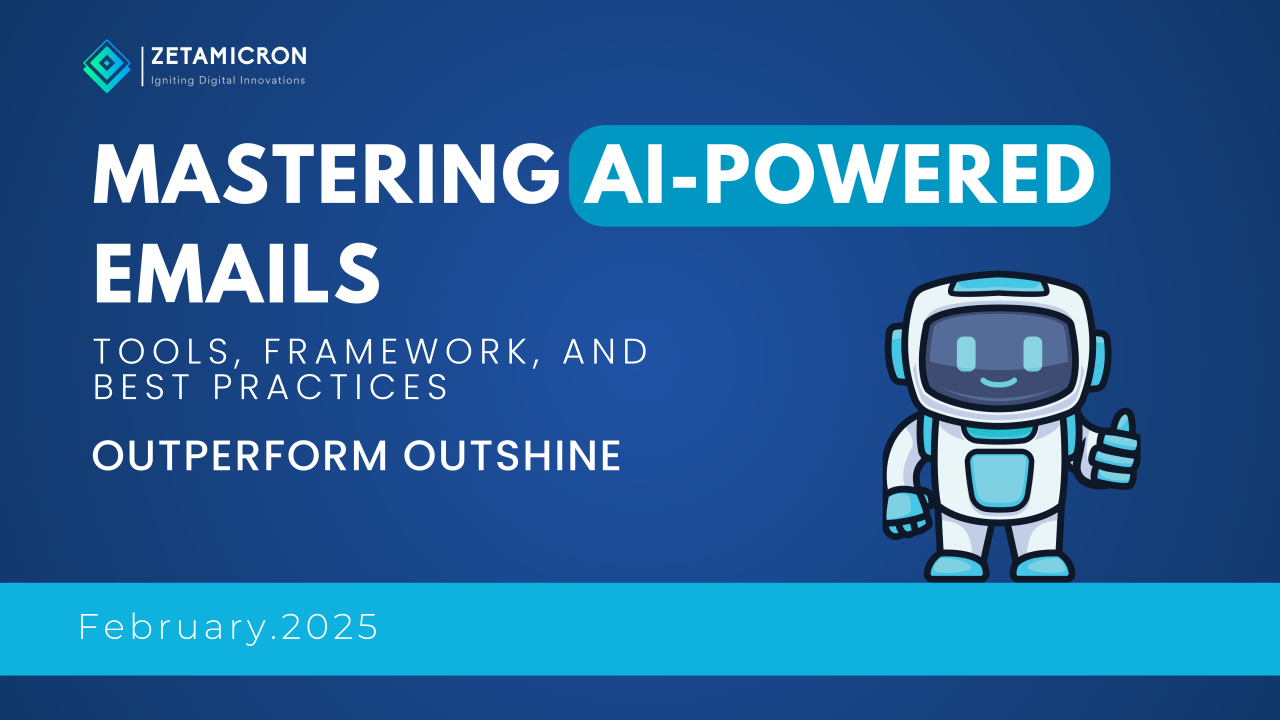 ZETAMICRON
Igniting Digital Innovations

MASTERING AI-POWERED EMAILS

TOOLS, FRAMEWORK, AND BEST PRACTICES

OUTPERFORM OUTSHINE

February.2025